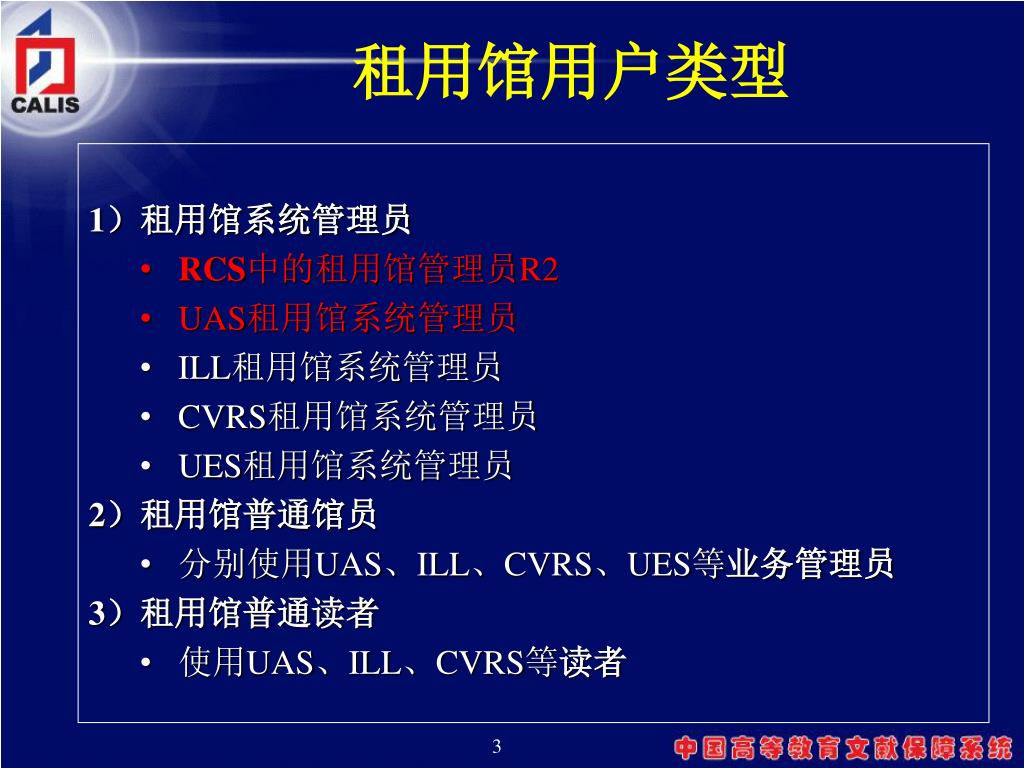 CALIS

租用馆用户类型

1）租用馆系统管理员
• RCS中的租用馆管理员R2
• UAS租用馆系统管理员
• ILL租用馆系统管理员
• CVRS租用馆系统管理员
• UES租用馆系统管理员
2）租用馆普通馆员
• 分别使用UAS、ILL、CVRS、UES等业务管理员
3）租用馆普通读者
• 使用UAS、ILL、CVRS等读者

3

中国高等教育文献保障系统